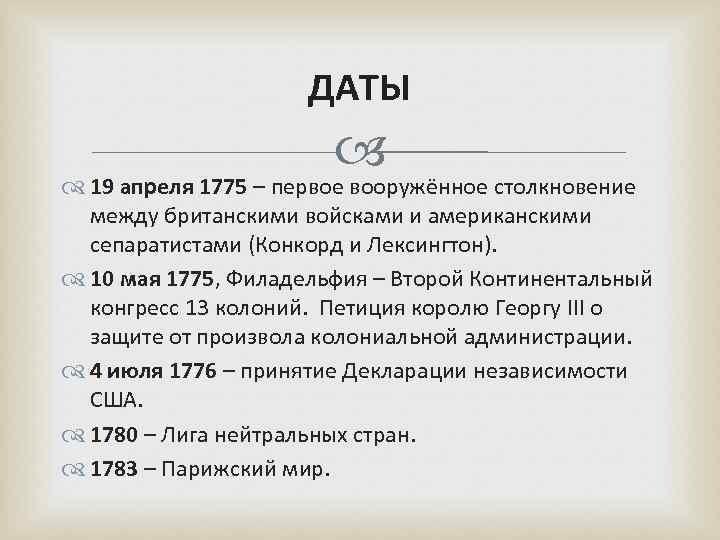 ДАТЫ

19 апреля 1775 – первое вооружённое столкновение между британскими войсками и американскими сепаратистами (Конкорд и Лексингтон).

10 мая 1775, Филадельфия – Второй Континентальный конгресс 13 колоний. Петиция королю Георгу III о защите от произвола колониальной администрации.

4 июля 1776 – принятие Декларации независимости США.

1780 – Лига нейтральных стран.

1783 – Парижский мир.